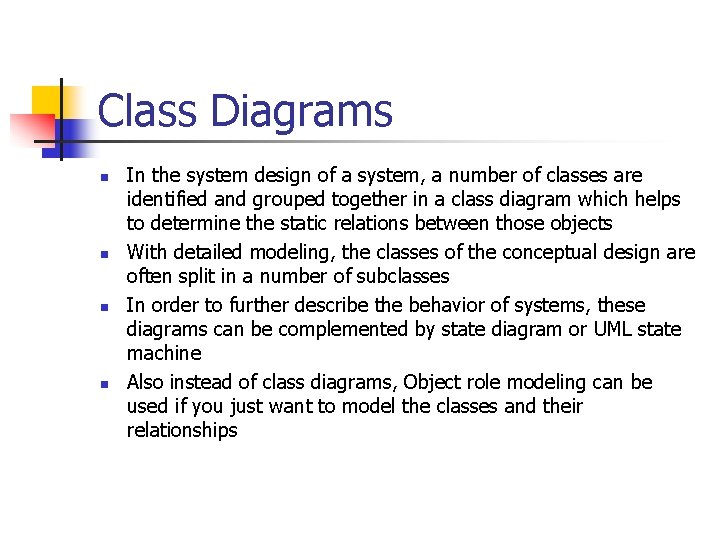 Class Diagrams

- In the system design of a system, a number of classes are identified and grouped together in a class diagram which helps to determine the static relations between those objects
- With detailed modeling, the classes of the conceptual design are often split in a number of subclasses
- In order to further describe the behavior of systems, these diagrams can be complemented by state diagram or UML state machine
- Also instead of class diagrams, Object role modeling can be used if you just want to model the classes and their relationships